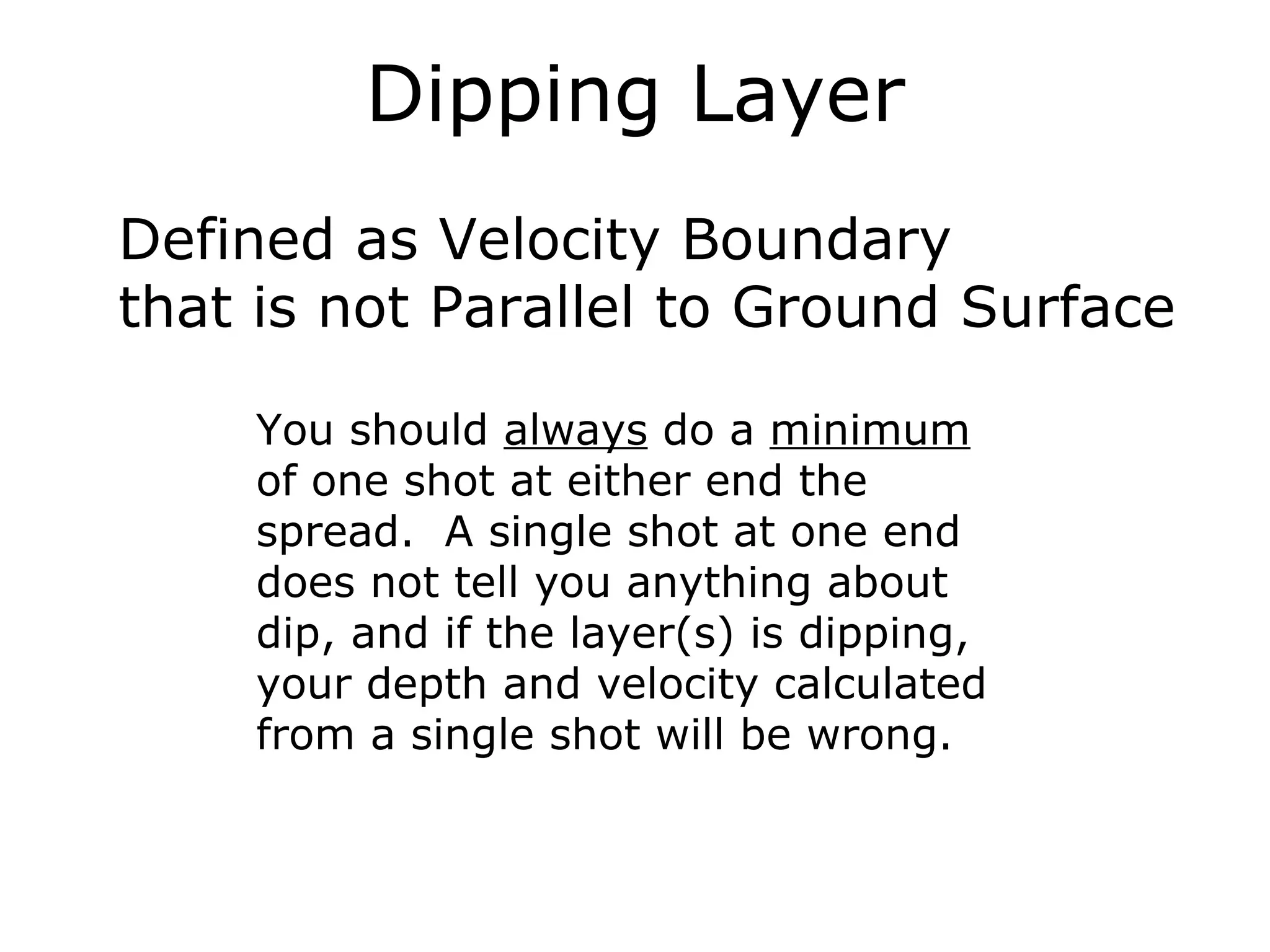 Dipping Layer

Defined as Velocity Boundary that is not Parallel to Ground Surface

You should always do a minimum of one shot at either end the spread.  A single shot at one end does not tell you anything about dip, and if the layer(s) is dipping, your depth and velocity calculated from a single shot will be wrong.